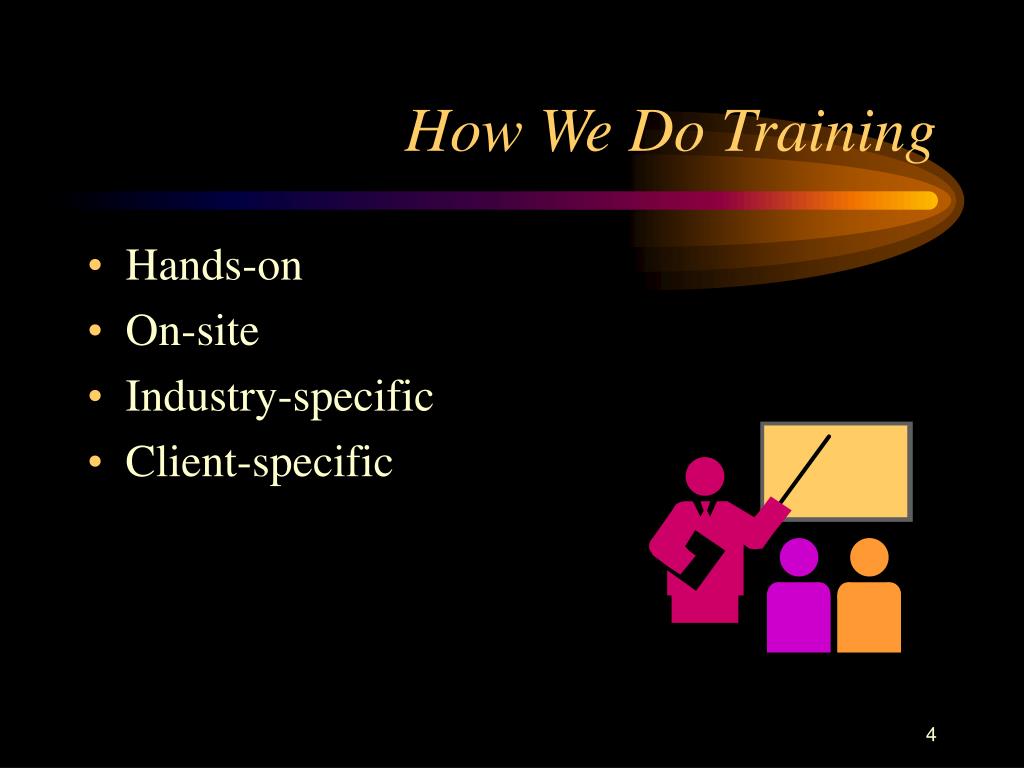 How We Do Training

• Hands-on
• On-site
• Industry-specific
• Client-specific

4